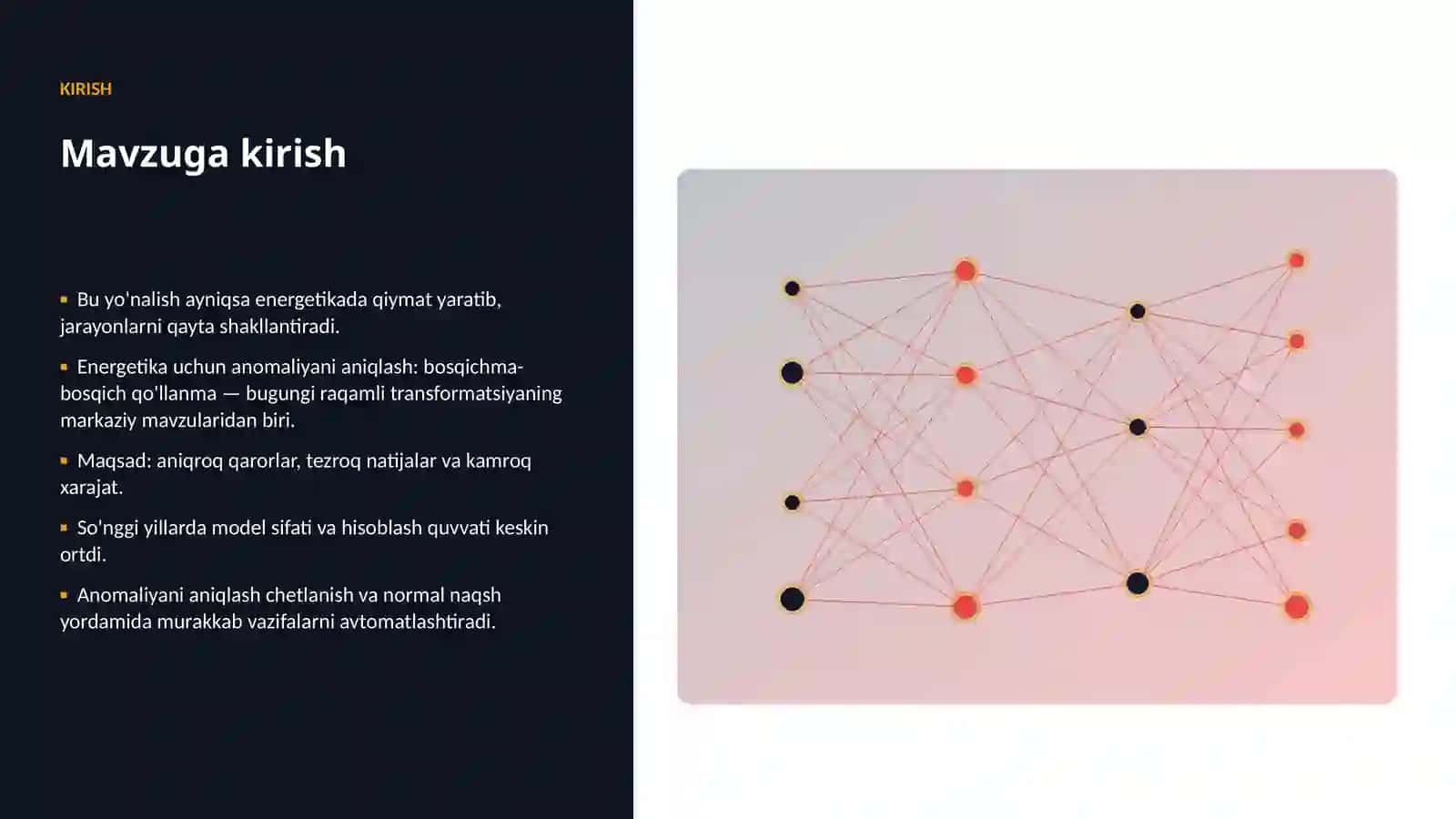 KIRISH

Mavzuga kirish

▪ Bu yo'nalish ayniqsa energetikada qiymat yaratib, jarayonlarni qayta shakllantiradi.

▪ Energetika uchun anomaliyani aniqlash: bosqichma-bosqich qo'llanma — bugungi raqamli transformatsiyaning markaziy mavzularidan biri.

▪ Maqsad: aniqroq qarorlar, tezroq natijalar va kamroq xarajat.

▪ So'nggi yillarda model sifati va hisoblash quvvati keskin ortdi.

▪ Anomaliyani aniqlash chetlanish va normal naqsh yordamida murakkab vazifalarni avtomatlashtiradi.